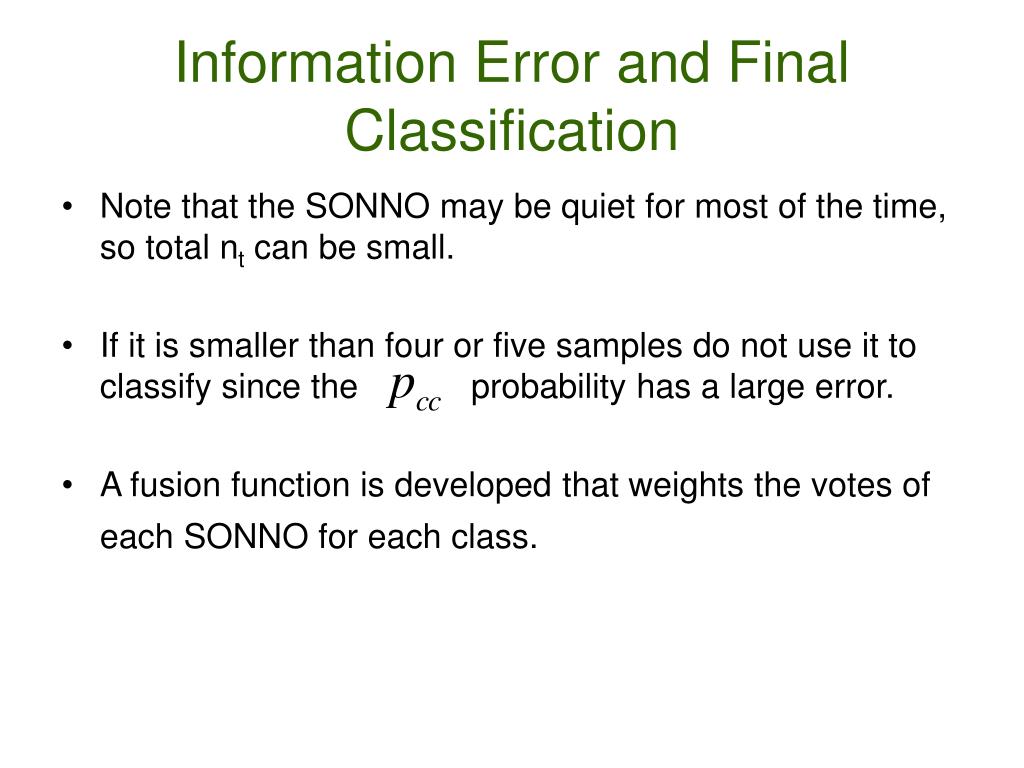 Information Error and Final Classification

• Note that the SONNO may be quiet for most of the time, so total $n_t$ can be small.

• If it is smaller than four or five samples do not use it to classify since the $p_{cc}$ probability has a large error.

• A fusion function is developed that weights the votes of each SONNO for each class.